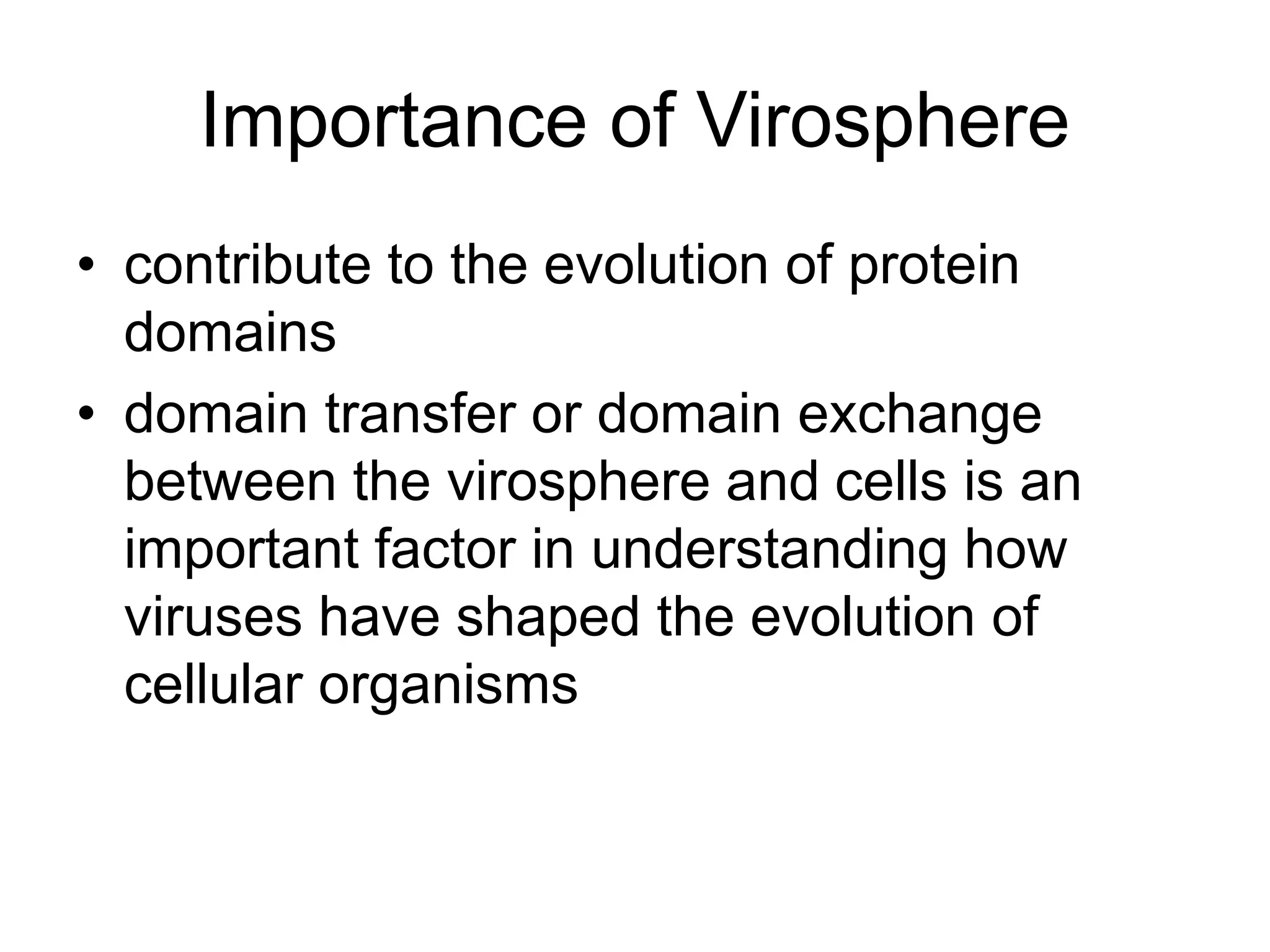 Importance of Virosphere

• contribute to the evolution of protein domains

• domain transfer or domain exchange between the virosphere and cells is an important factor in understanding how viruses have shaped the evolution of cellular organisms